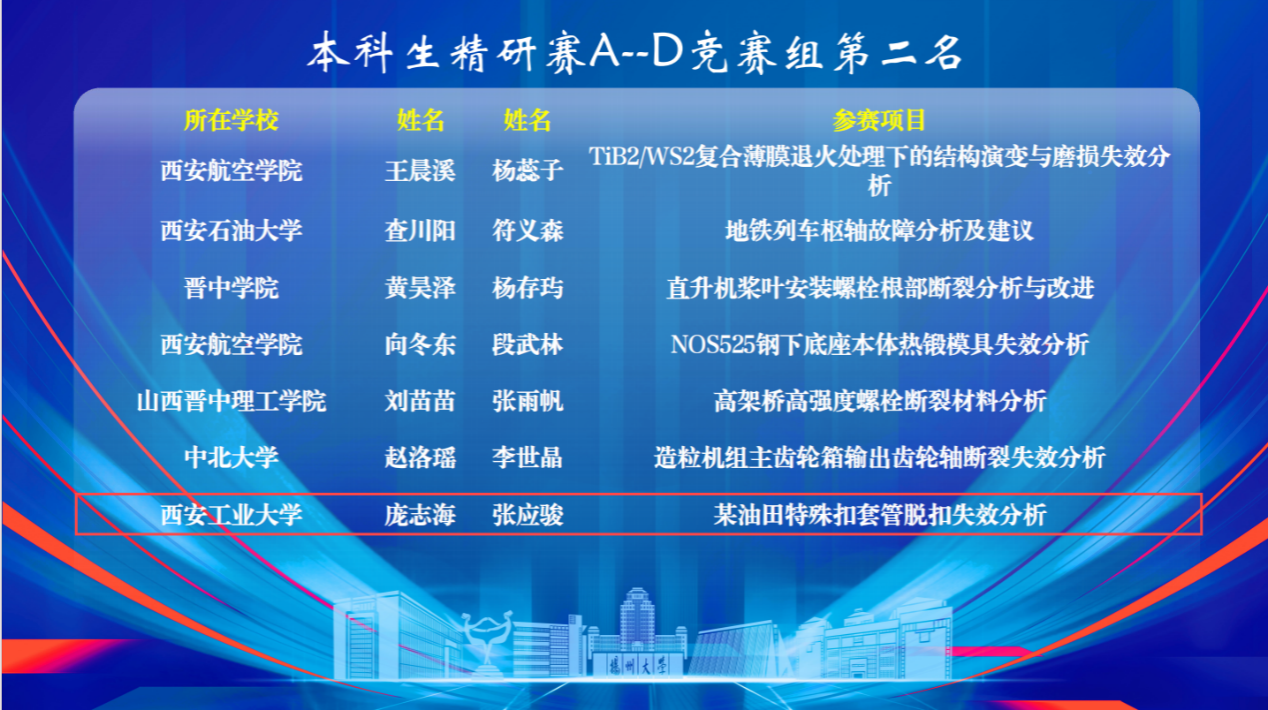 本科生精研赛A--D竞赛组第二名

| 所在学校 | 姓名 | 姓名 | 参赛项目 |
|---|---|---|---|
| 西安航空学院 | 王晨溪 | 杨蕊子 | TiB2/WS2复合薄膜退火处理下的结构演变与磨损失效分析 |
| 西安石油大学 | 查川阳 | 符义森 | 地铁列车枢轴故障分析及建议 |
| 晋中学院 | 黄昊泽 | 杨存玙 | 直升机桨叶安装螺栓根部断裂分析与改进 |
| 西安航空学院 | 向冬东 | 段武林 | NOS525钢下底座本体热锻模具失效分析 |
| 山西晋中理工学院 | 刘苗苗 | 张雨帆 | 高架桥高强度螺栓断裂材料分析 |
| 中北大学 | 赵洛瑶 | 李世晶 | 造粒机组主齿轮箱输出齿轮轴断裂失效分析 |
| 西安工业大学 | 庞志海 | 张应骏 | 某油田特殊扣套管脱扣失效分析 |

扬州大学